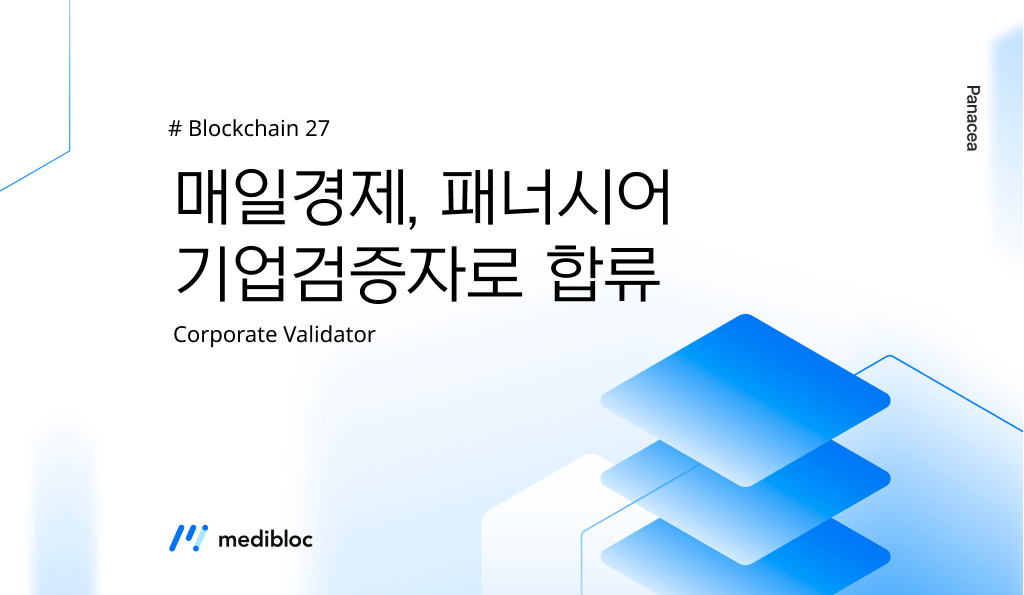 # Blockchain 27

매일경제, 패너시어 기업검증자로 합류

Corporate Validator

Panacea

medibloc